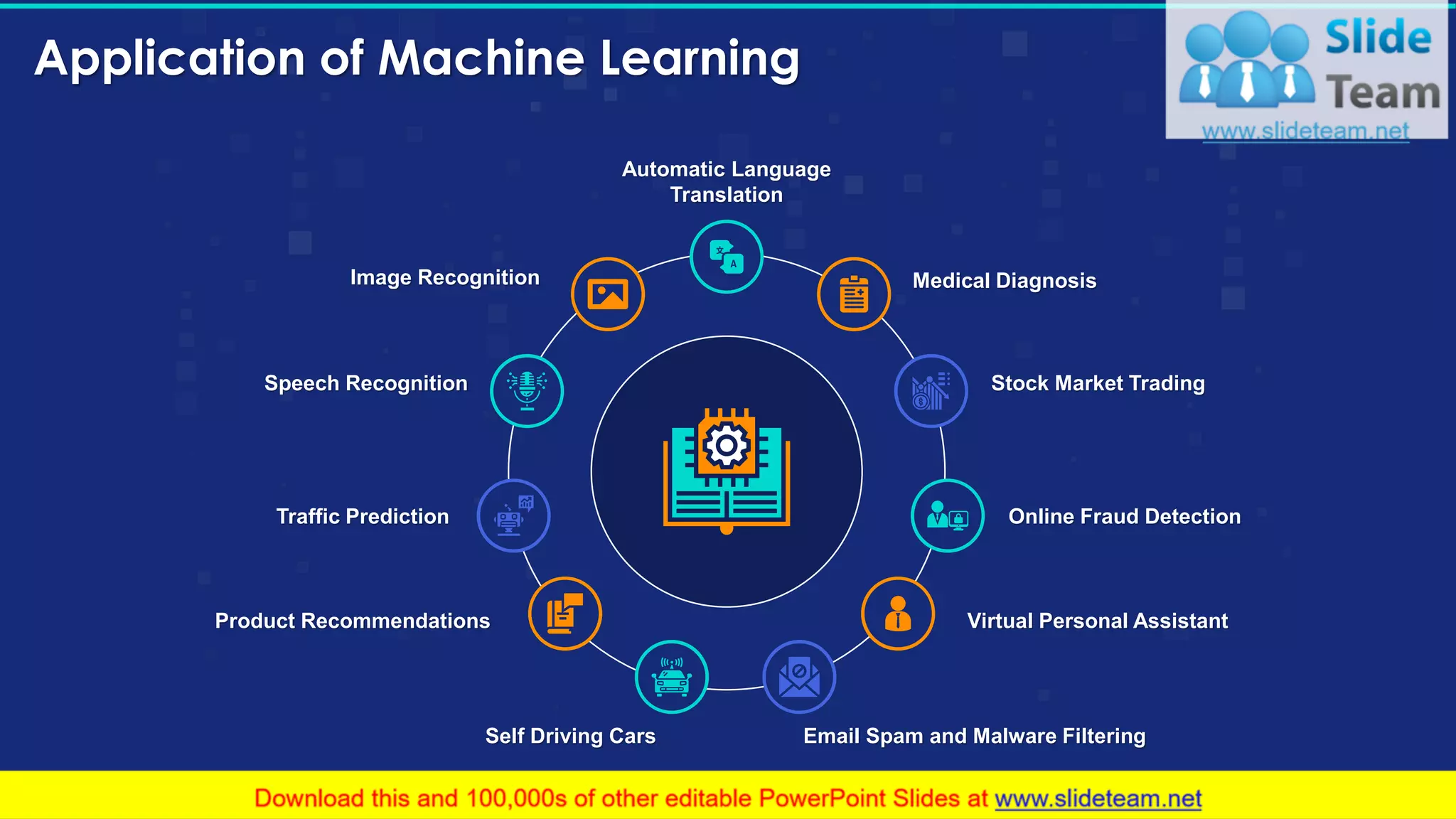 Application of Machine Learning

Slide Team
www.slideteam.net

Automatic Language Translation

Image Recognition

Medical Diagnosis

Speech Recognition

Stock Market Trading

Traffic Prediction

Online Fraud Detection

Product Recommendations

Virtual Personal Assistant

Self Driving Cars

Email Spam and Malware Filtering

Download this and 100,000s of other editable PowerPoint Slides at www.slideteam.net